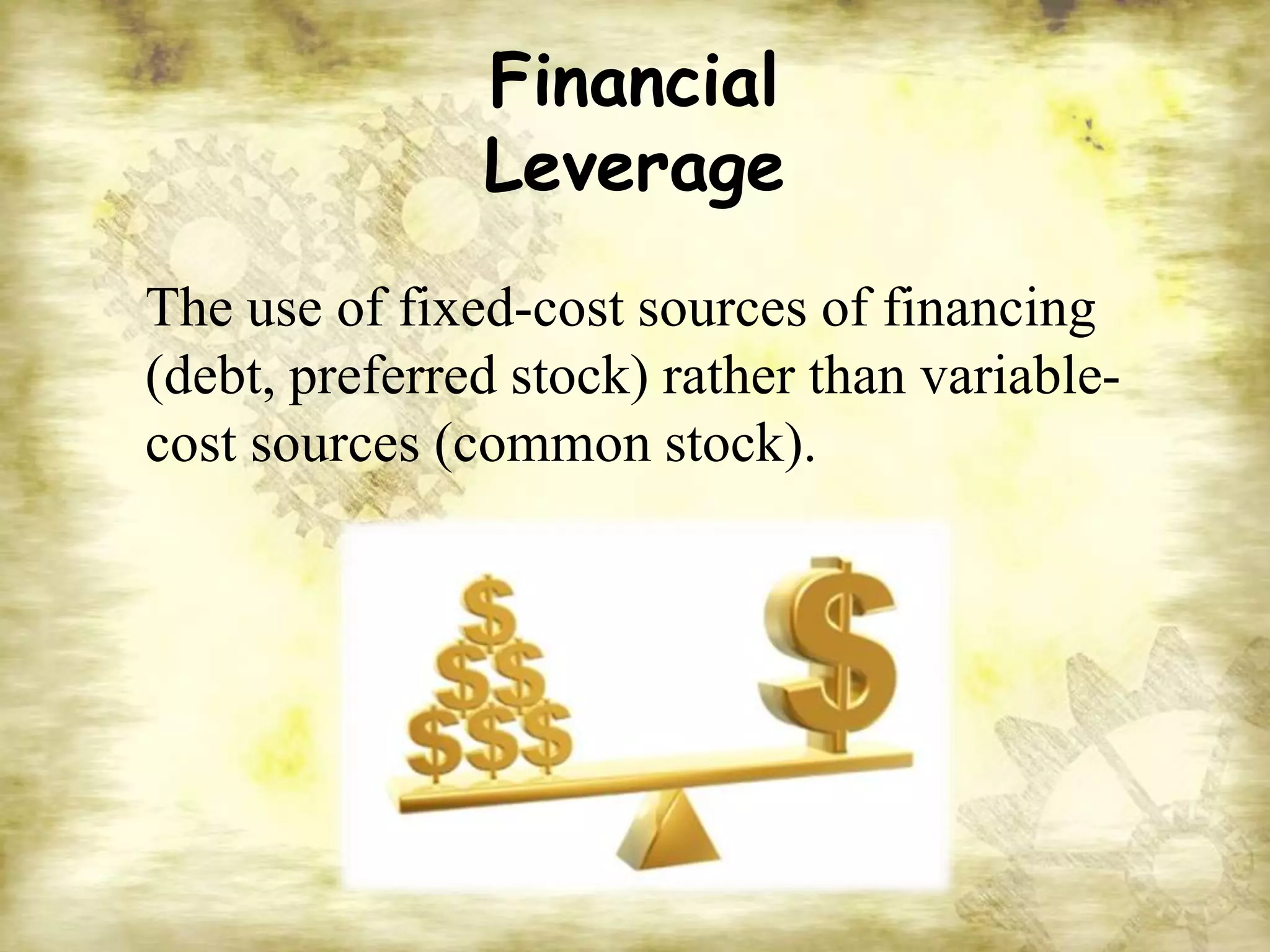 Financial Leverage

The use of fixed-cost sources of financing (debt, preferred stock) rather than variable-cost sources (common stock).